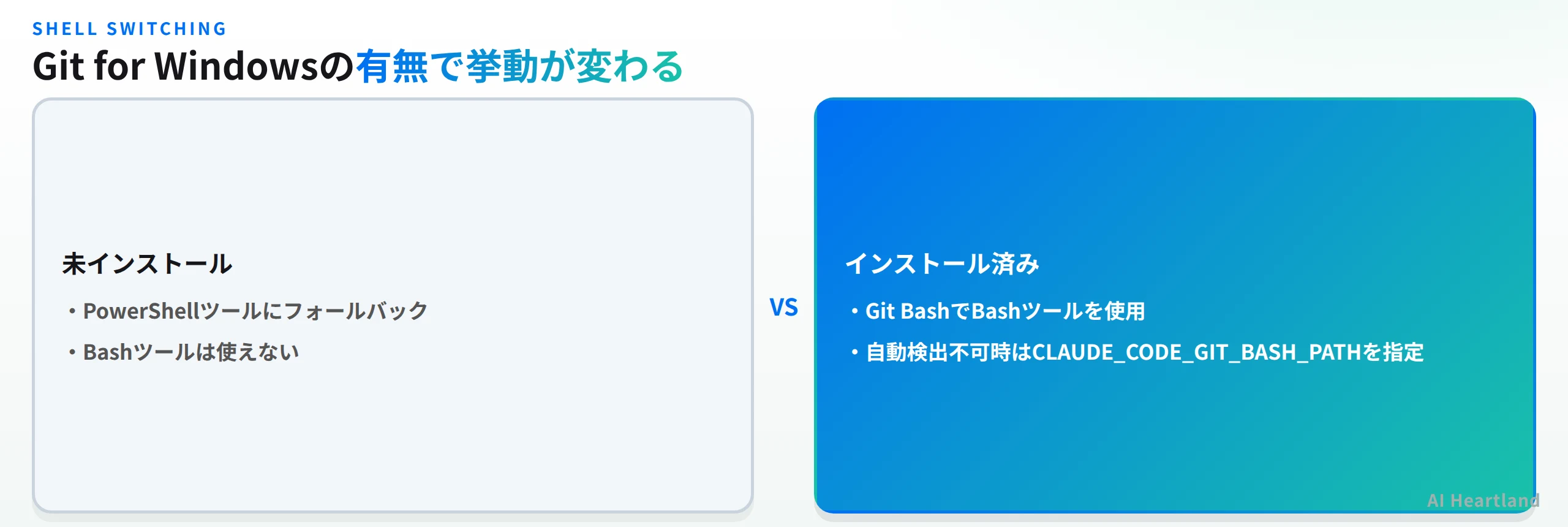 SHELL SWITCHING

Git for Windowsの有無で挙動が変わる

未インストール

• PowerShellツールにフォールバック

• Bashツールは使えない

VS

インストール済み

• Git BashでBashツールを使用

• 自動検出不可時はCLAUDE_CODE_GIT_BASH_PATHを指定

AI Heartland